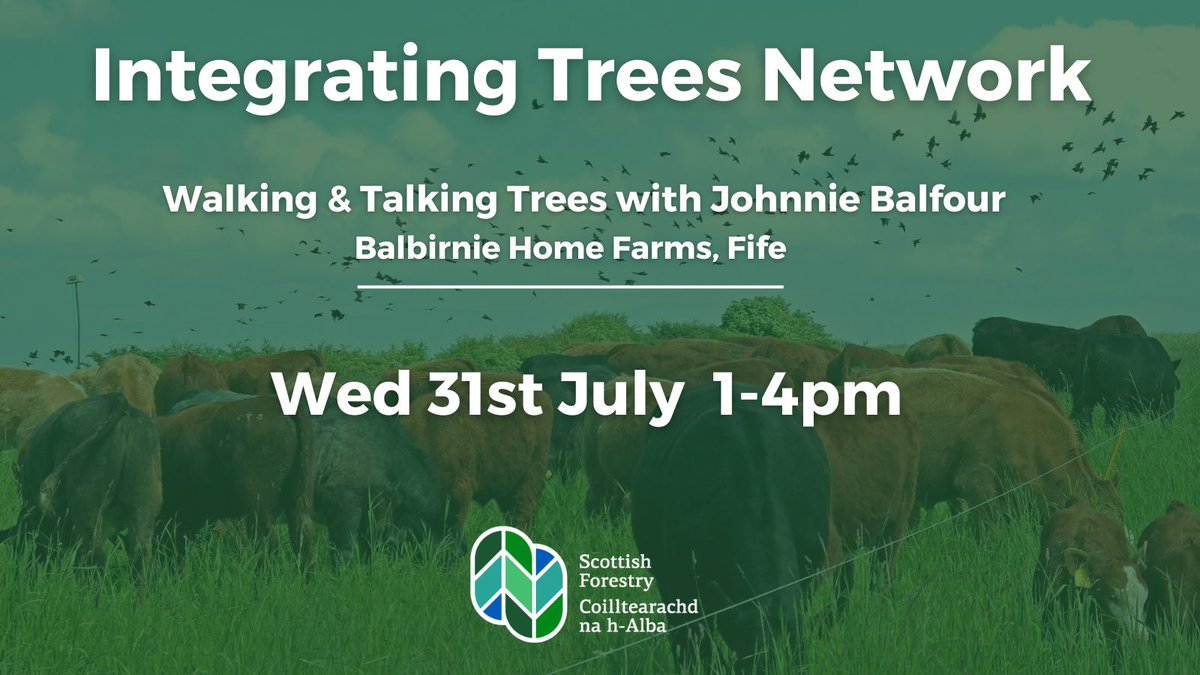 Integrating Trees Network

Walking & Talking Trees with Johnnie Balfour
Balbirnie Home Farms, Fife

Wed 31st July 1-4pm

Scottish Forestry
Coilltearachd na h-Alba